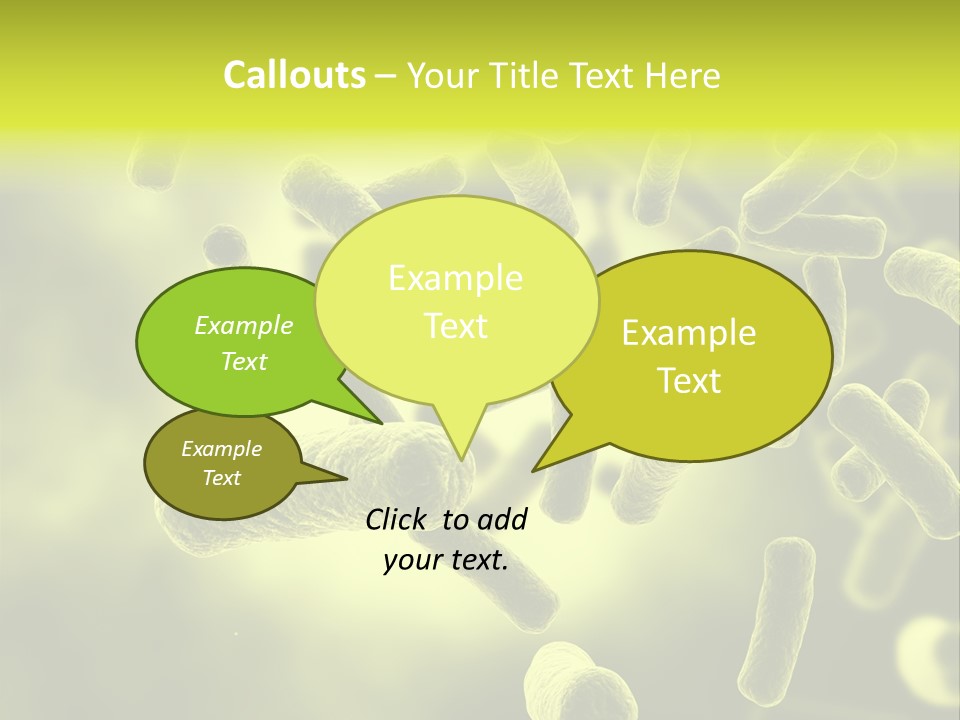 Callouts – Your Title Text Here

Example Text

Example Text

Example Text

Example Text

Click to add your text.